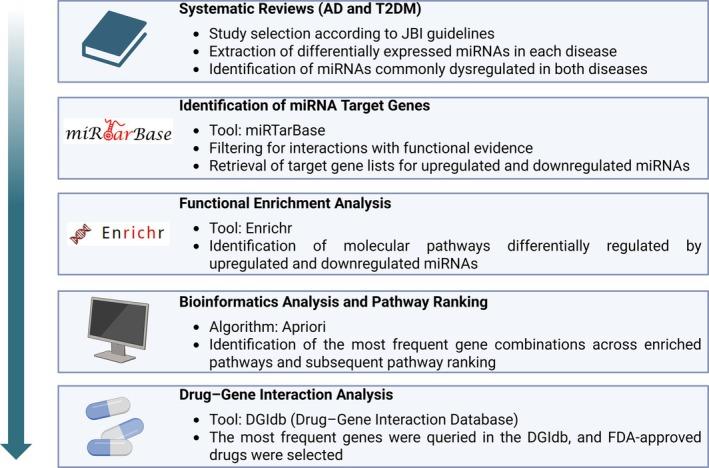 Systematic Reviews (AD and T2DM)

• Study selection according to JBI guidelines
• Extraction of differentially expressed miRNAs in each disease
• Identification of miRNAs commonly dysregulated in both diseases

miRTarBase

Identification of miRNA Target Genes

• Tool: miRTarBase
• Filtering for interactions with functional evidence
• Retrieval of target gene lists for upregulated and downregulated miRNAs

Enrichr

Functional Enrichment Analysis

• Tool: Enrichr
• Identification of molecular pathways differentially regulated by upregulated and downregulated miRNAs

Bioinformatics Analysis and Pathway Ranking

• Algorithm: Apriori
• Identification of the most frequent gene combinations across enriched pathways and subsequent pathway ranking

Drug–Gene Interaction Analysis

• Tool: DGIdb (Drug–Gene Interaction Database)
• The most frequent genes were queried in the DGIdb, and FDA-approved drugs were selected